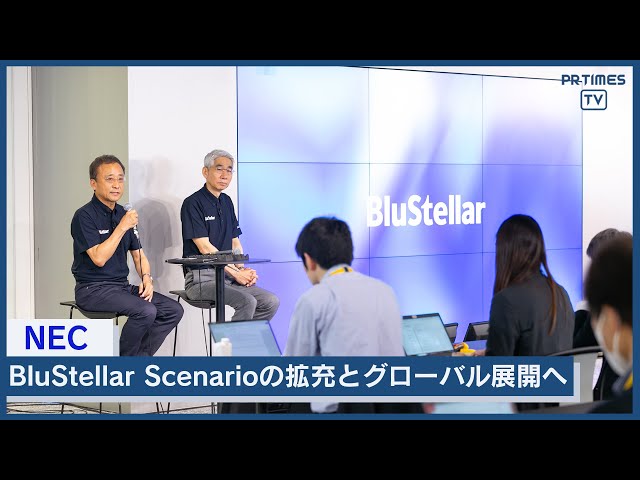 PR TIMES
TV

BluStellar

NEC
BluStellar Scenarioの拡充とグローバル展開へ